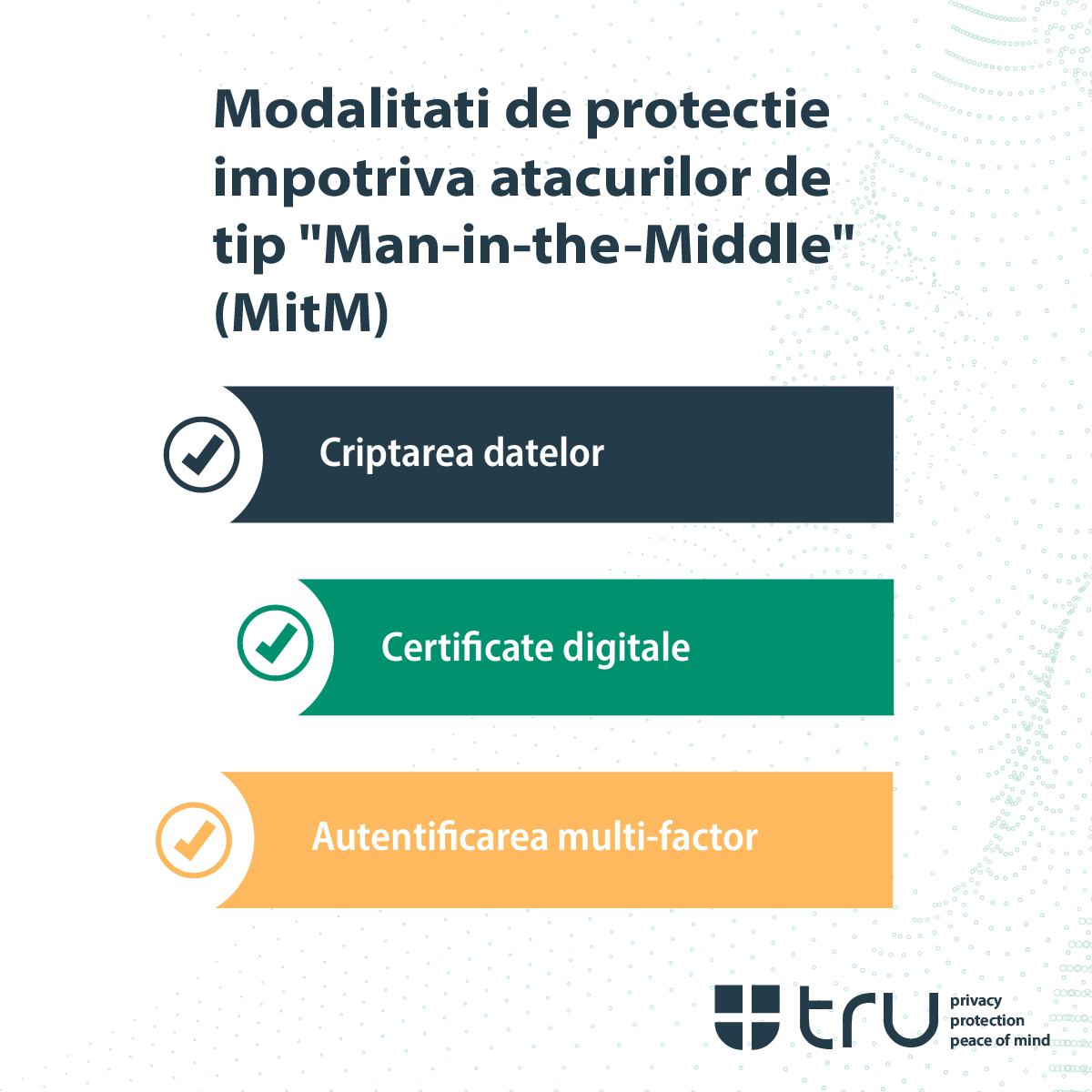 Modalitati de protectie impotriva atacurilor de tip "Man-in-the-Middle" (MitM)

Criptarea datelor

Certificate digitale

Autentificarea multi-factor

tru

privacy
protection
peace of mind